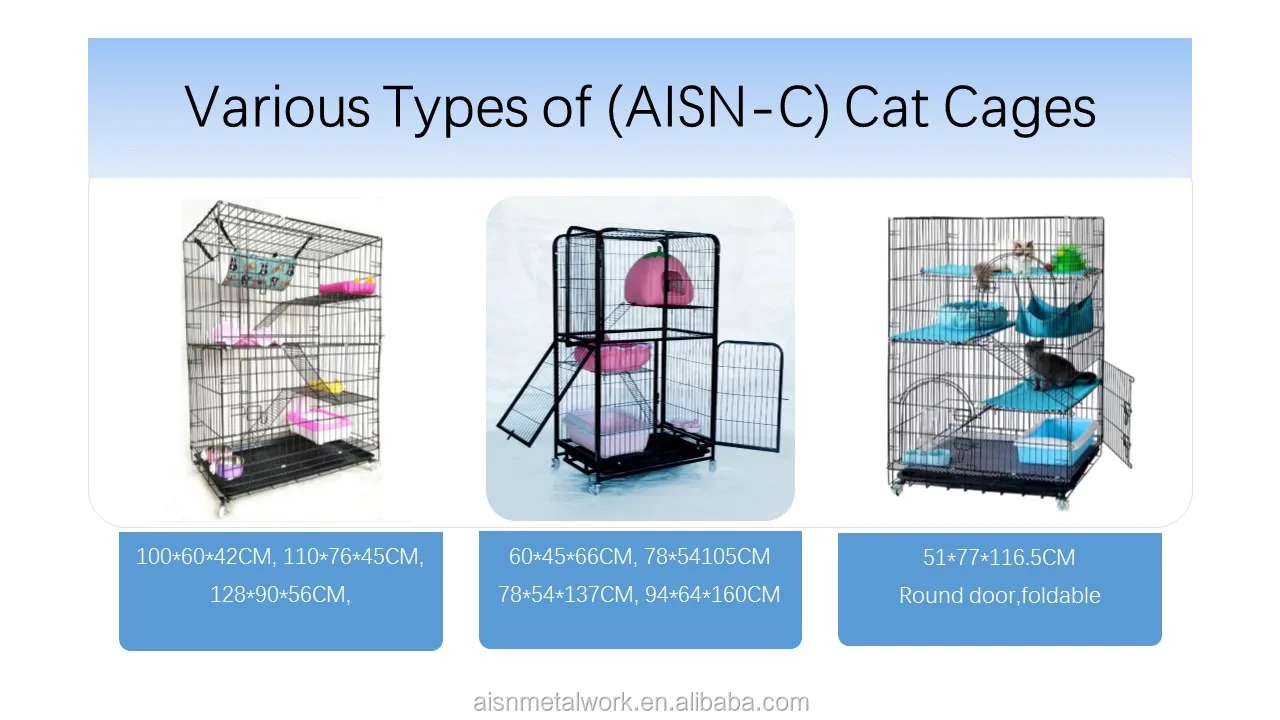 Various Types of (AISN-C) Cat Cages

100*60*42CM, 110*76*45CM, 128*90*56CM,

60*45*66CM, 78*54105CM 78*54*137CM, 94*64*160CM

51*77*116.5CM
Round door,foldable

aisnmetalwork.en.alibaba.com